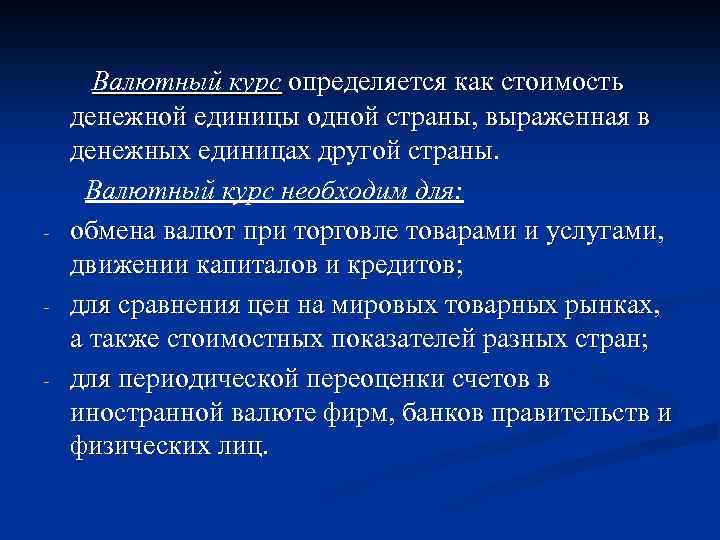 Валютный курс определяется как стоимость денежной единицы одной страны, выраженная в денежных единицах другой страны.

Валютный курс необходим для:

- обмена валют при торговле товарами и услугами, движении капиталов и кредитов;
- для сравнения цен на мировых товарных рынках, а также стоимостных показателей разных стран;
- для периодической переоценки счетов в иностранной валюте фирм, банков правительств и физических лиц.